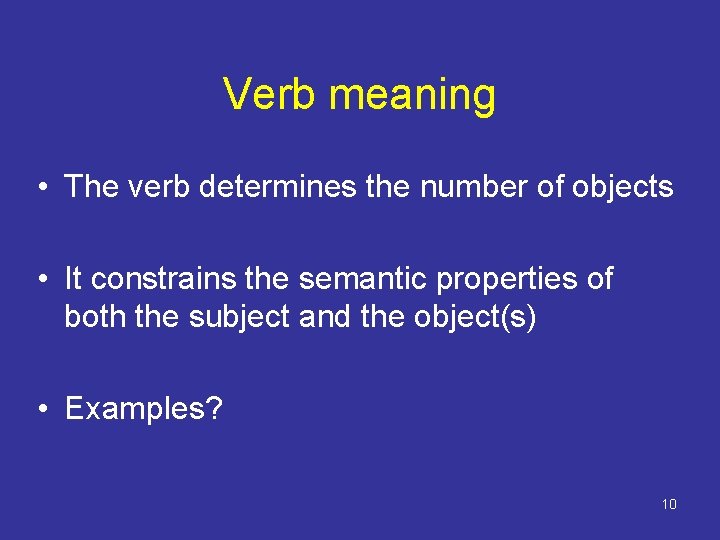 Verb meaning

• The verb determines the number of objects

• It constrains the semantic properties of both the subject and the object(s)

• Examples?

10